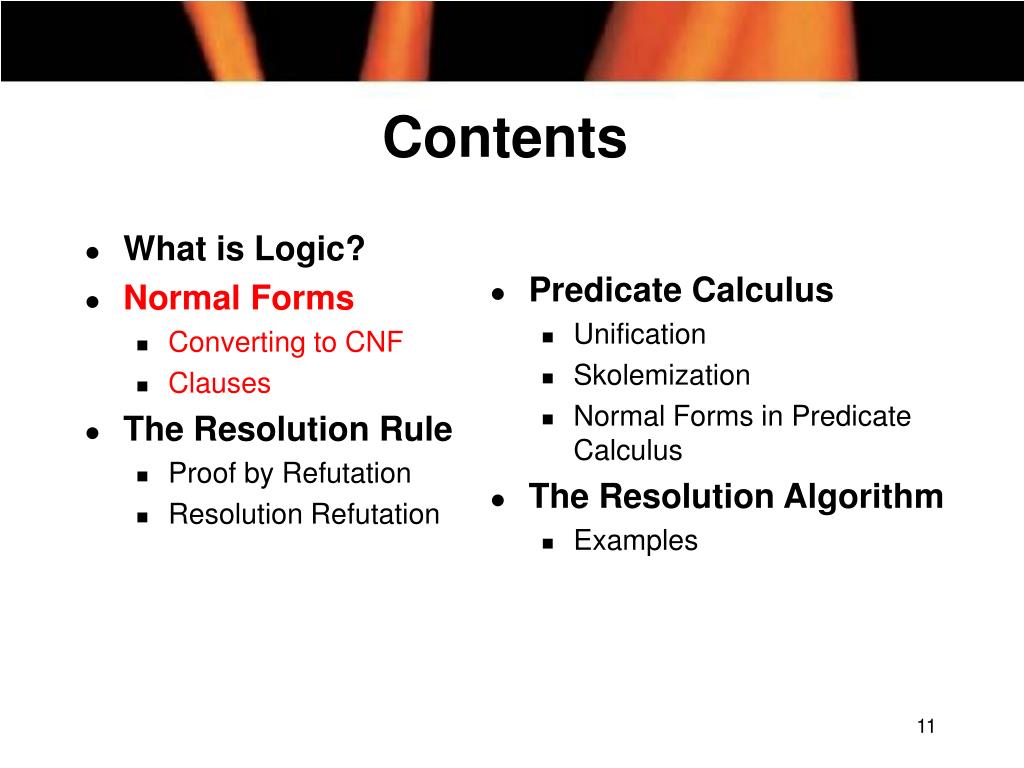 Contents

- What is Logic?
- Normal Forms
  - Converting to CNF
  - Clauses
- The Resolution Rule
  - Proof by Refutation
  - Resolution Refutation

- Predicate Calculus
  - Unification
  - Skolemization
  - Normal Forms in Predicate Calculus
- The Resolution Algorithm
  - Examples

11